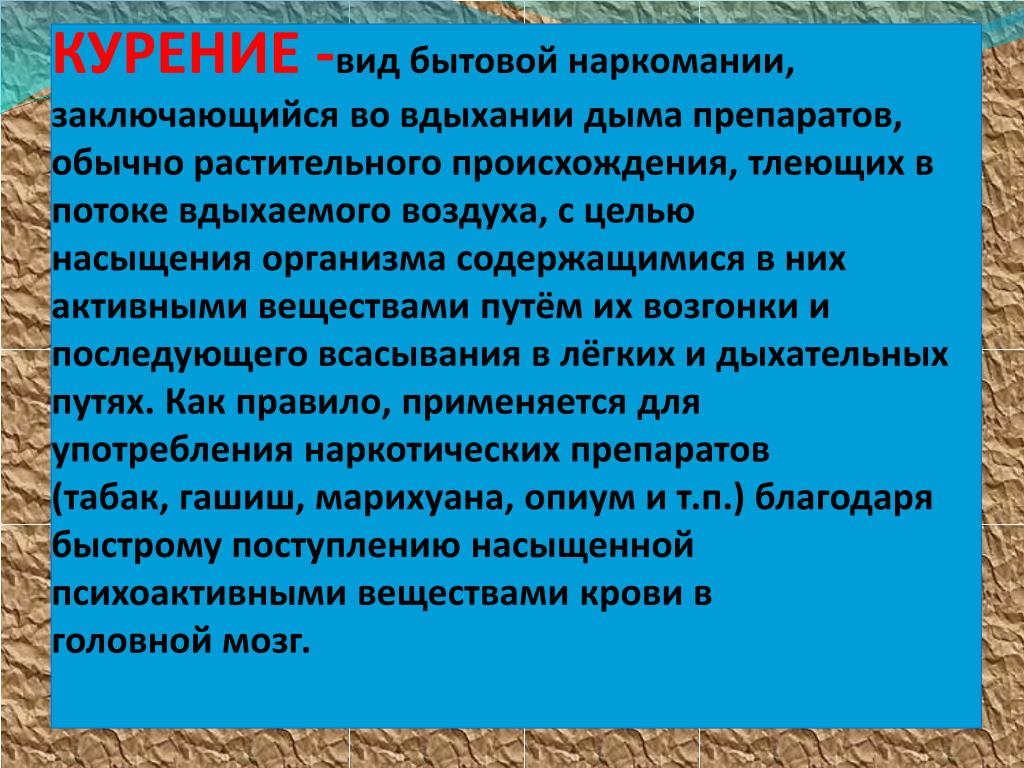 КУРЕНИЕ -вид бытовой наркомании, заключающийся во вдыхании дыма препаратов, обычно растительного происхождения, тлеющих в потоке вдыхаемого воздуха, с целью насыщения организма содержащимися в них активными веществами путём их возгонки и последующего всасывания в лёгких и дыхательных путях. Как правило, применяется для употребления наркотических препаратов (табак, гашиш, марихуана, опиум и т.п.) благодаря быстрому поступлению насыщенной психоактивными веществами крови в головной мозг.